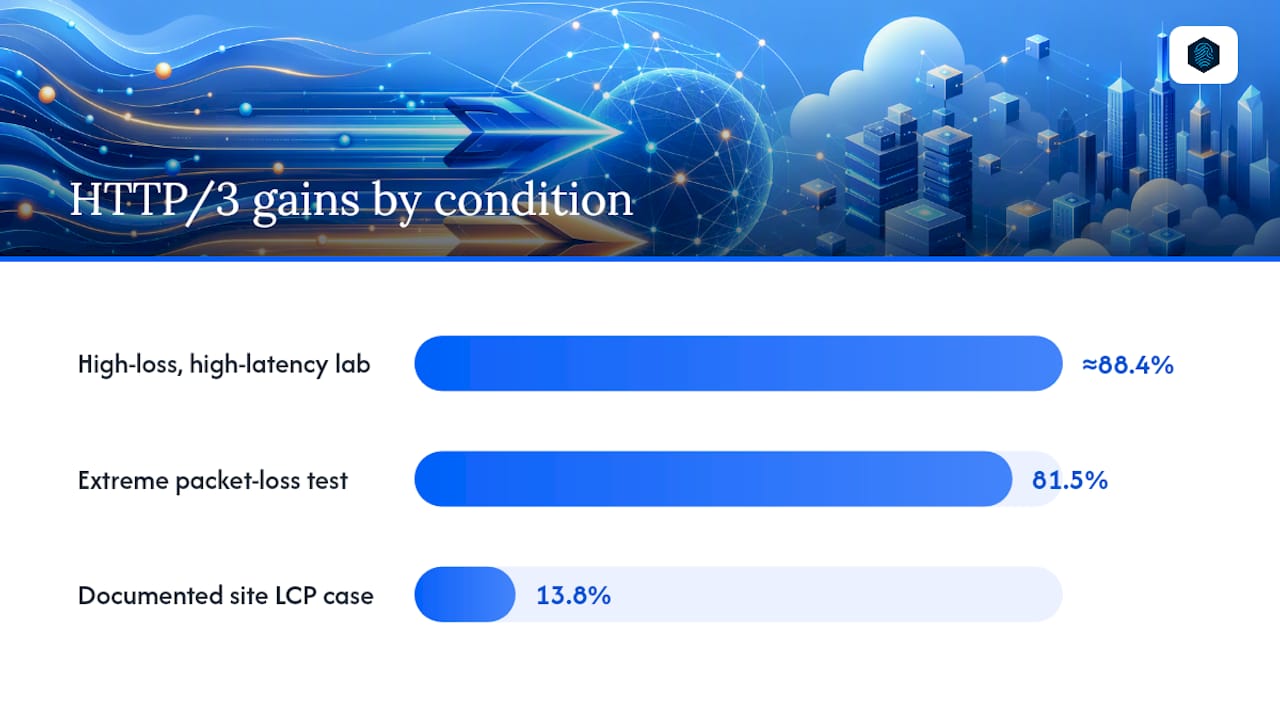 HTTP/3 gains by condition

High-loss, high-latency lab ≈88.4%

Extreme packet-loss test 81.5%

Documented site LCP case 13.8%